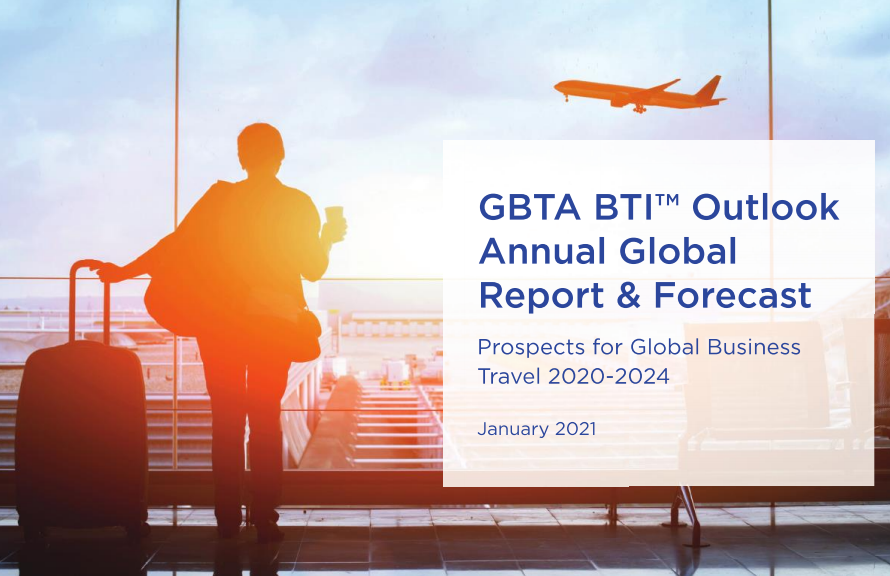 GBTA BTI™ Outlook Annual Global Report & Forecast

Prospects for Global Business Travel 2020-2024

January 2021